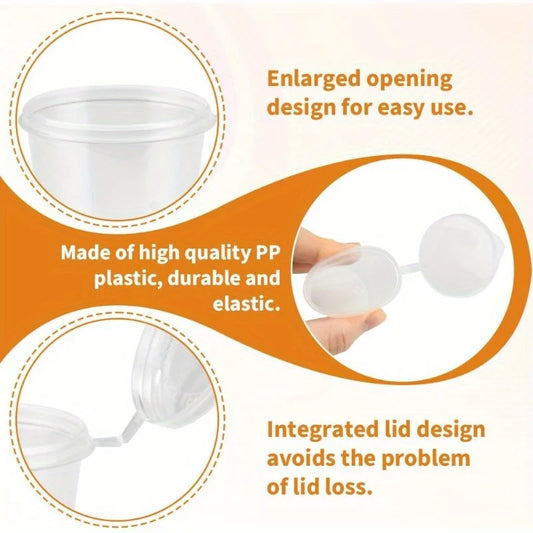 Enlarged opening design for easy use.

Made of high quality PP plastic, durable and elastic.

Integrated lid design avoids the problem of lid loss.